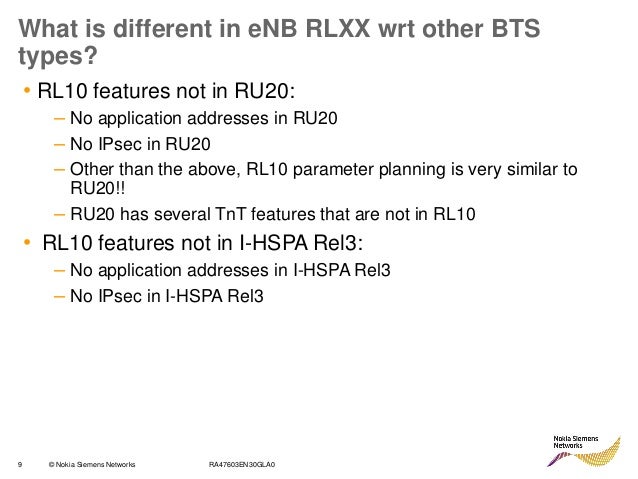 What is different in eNB RLXX wrt other BTS types?

• RL10 features not in RU20:
– No application addresses in RU20
– No IPsec in RU20
– Other than the above, RL10 parameter planning is very similar to RU20!!
– RU20 has several TnT features that are not in RL10

• RL10 features not in I-HSPA Rel3:
– No application addresses in I-HSPA Rel3
– No IPsec in I-HSPA Rel3

9 © Nokia Siemens Networks RA47603EN30GLA0

Nokia Siemens Networks